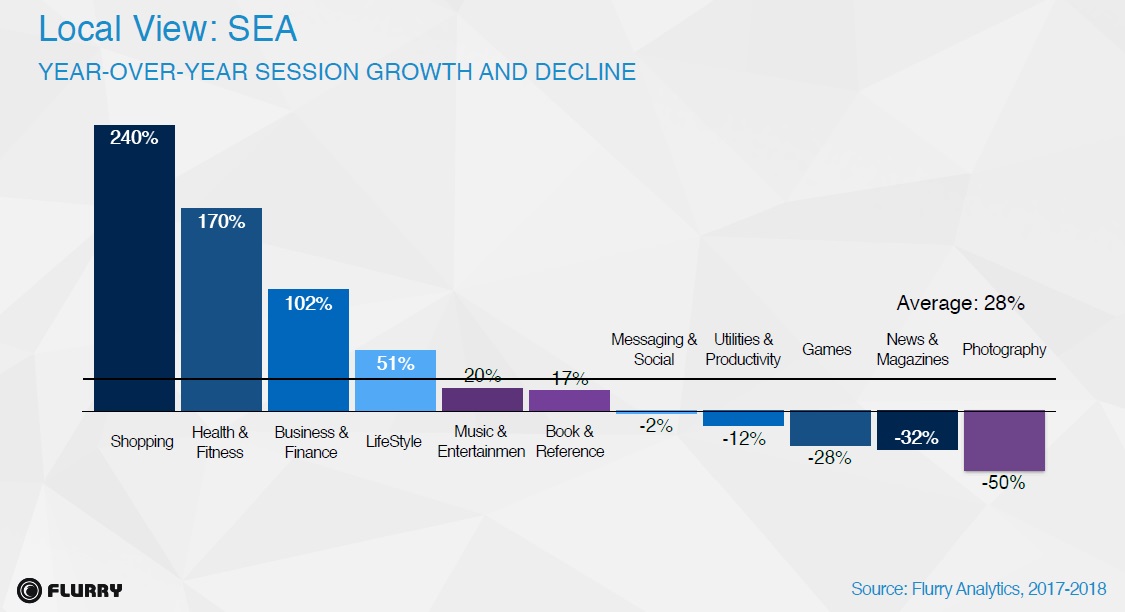 Local View: SEA

YEAR-OVER-YEAR SESSION GROWTH AND DECLINE

240%
170%
102%
51%
20%
17%

Average: 28%

Messaging & Social
Utilities & Productivity
Games
News & Magazines
Photography

Shopping
Health & Fitness
Business & Finance
LifeStyle
Music & Entertainmen
Book & Reference

-2%
-12%
-28%
-32%
-50%

FLURRY

Source: Flurry Analytics, 2017-2018